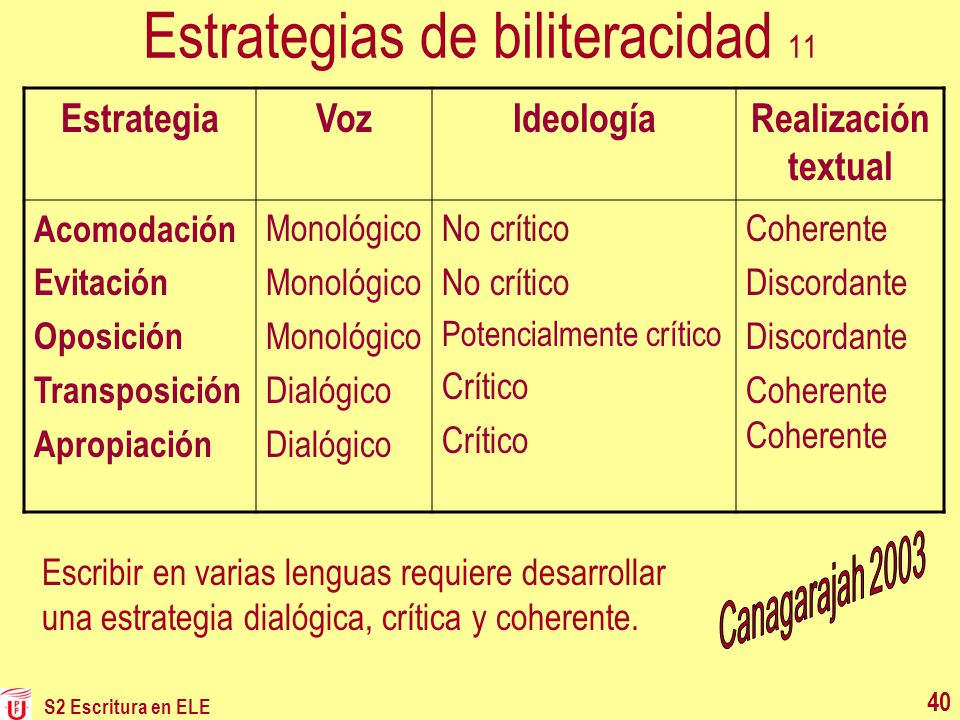 Estrategias de biliteracidad 11

| Estrategia | Voz | Ideología | Realización textual |
|---|---|---|---|
| Acomodación | Monológico | No crítico | Coherente |
| Evitación | Monológico | No crítico | Discordante |
| Oposición | Monológico | Potencialmente crítico | Discordante |
| Transposición | Dialógico | Crítico | Coherente |
| Apropiación | Dialógico | Crítico | Coherente |

Escribir en varias lenguas requiere desarrollar una estrategia dialógica, crítica y coherente.

Canagarajah 2003

S2 Escritura en ELE

40